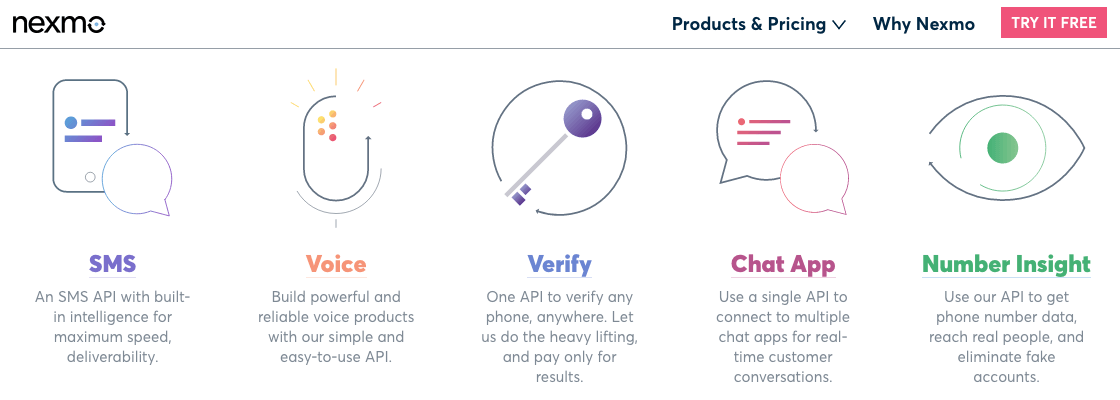 nexmo

Products & Pricing

Why Nexmo

TRY IT FREE

SMS

An SMS API with built-in intelligence for maximum speed, deliverability.

Voice

Build powerful and reliable voice products with our simple and easy-to-use API.

Verify

One API to verify any phone, anywhere. Let us do the heavy lifting, and pay only for results.

Chat App

Use a single API to connect to multiple chat apps for real-time customer conversations.

Number Insight

Use our API to get phone number data, reach real people, and eliminate fake accounts.